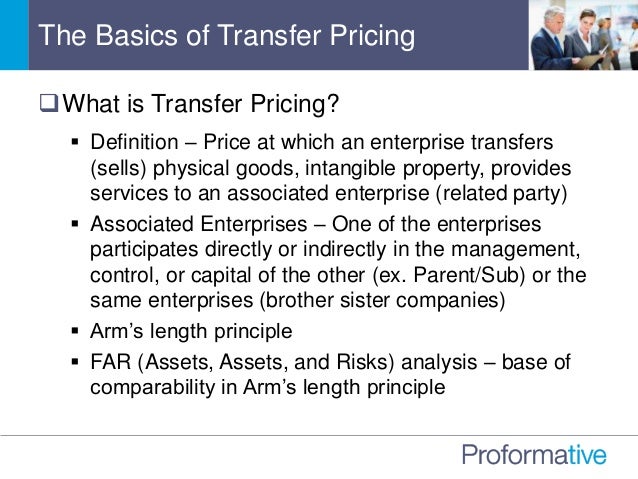 The Basics of Transfer Pricing

❑ What is Transfer Pricing?

▪ Definition – Price at which an enterprise transfers (sells) physical goods, intangible property, provides services to an associated enterprise (related party)

▪ Associated Enterprises – One of the enterprises participates directly or indirectly in the management, control, or capital of the other (ex. Parent/Sub) or the same enterprises (brother sister companies)

▪ Arm's length principle

▪ FAR (Assets, Assets, and Risks) analysis – base of comparability in Arm's length principle

Proformative